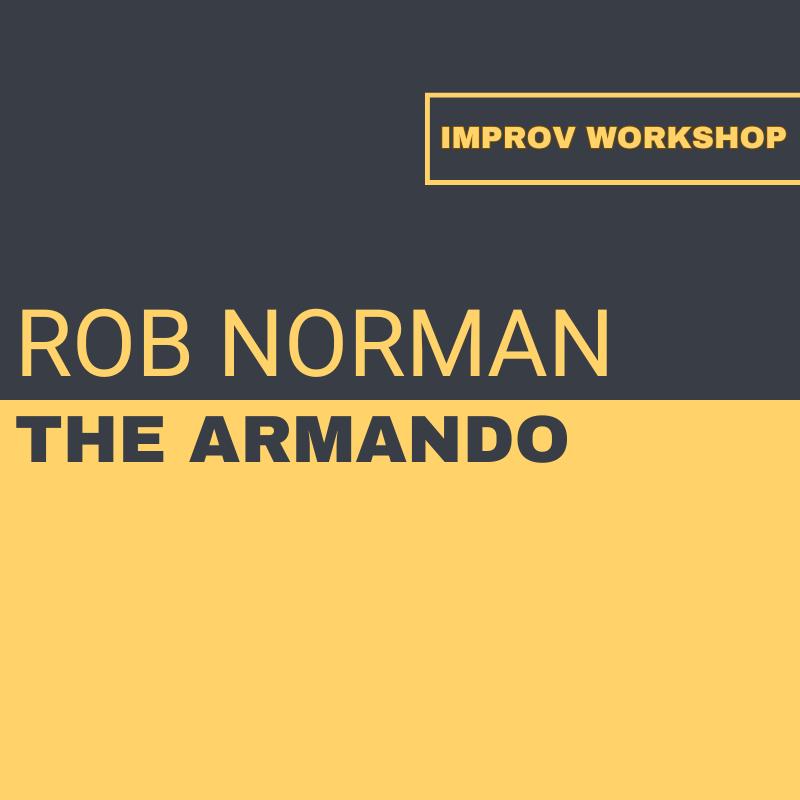 IMPROV WORKSHOP

ROB NORMAN

THE ARMANDO